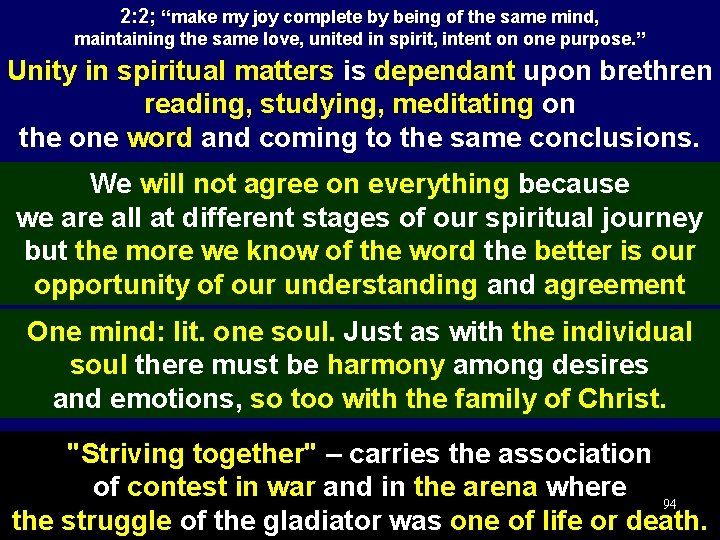 2:2; “make my joy complete by being of the same mind, maintaining the same love, united in spirit, intent on one purpose.”

Unity in spiritual matters is dependant upon brethren reading, studying, meditating on the one word and coming to the same conclusions.

We will not agree on everything because we are all at different stages of our spiritual journey but the more we know of the word the better is our opportunity of our understanding and agreement

One mind: lit. one soul. Just as with the individual soul there must be harmony among desires and emotions, so too with the family of Christ.

"Striving together" – carries the association of contest in war and in the arena where the struggle of the gladiator was one of life or death.

94